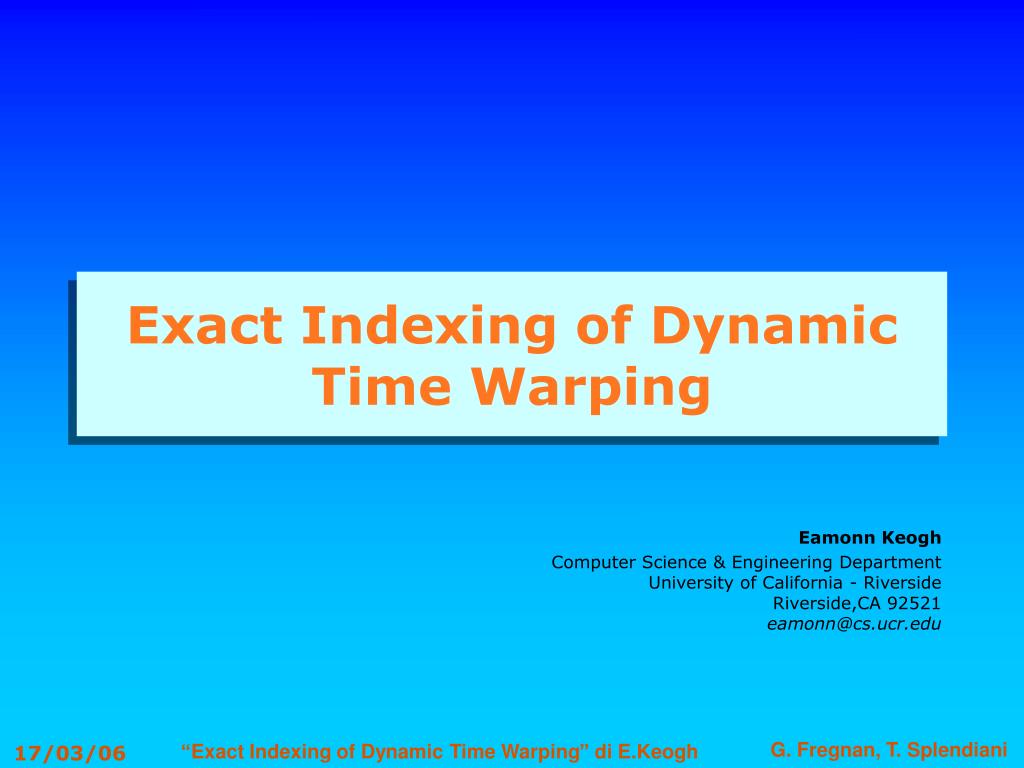 Exact Indexing of Dynamic Time Warping

Eamonn Keogh
Computer Science & Engineering Department
University of California - Riverside
Riverside,CA 92521
eamonn@cs.ucr.edu

17/03/06 “Exact Indexing of Dynamic Time Warping” di E.Keogh G. Fregnan, T. Splendiani